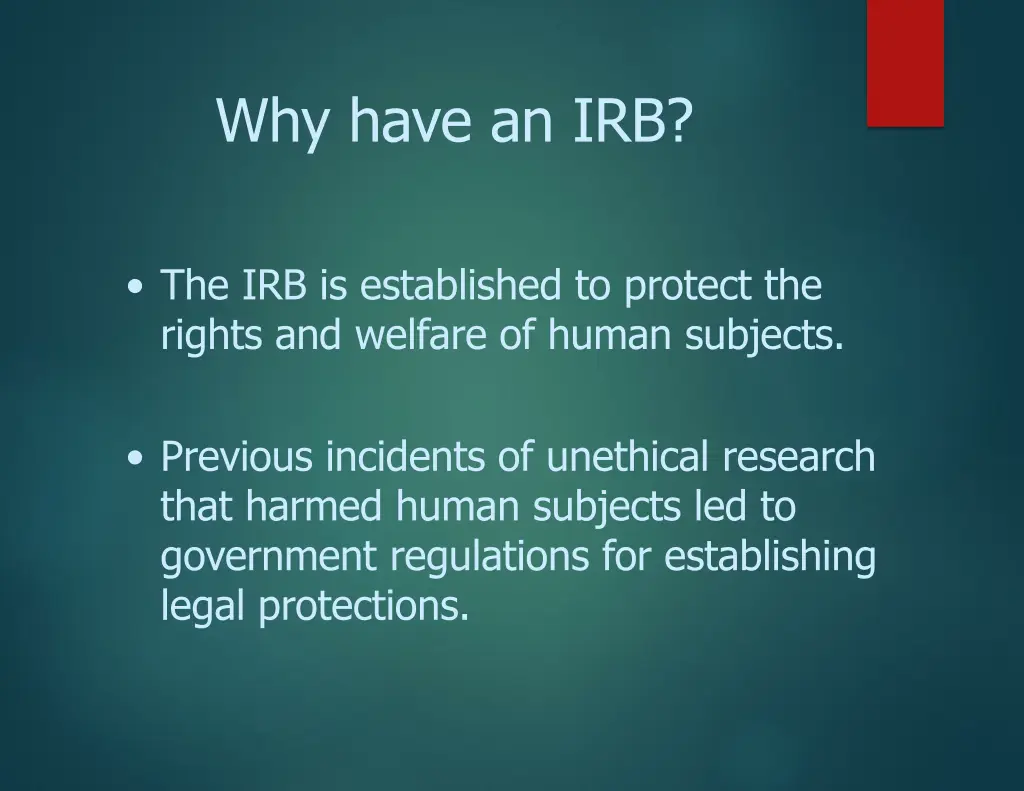 Why have an IRB?

• The IRB is established to protect the rights and welfare of human subjects.

• Previous incidents of unethical research that harmed human subjects led to government regulations for establishing legal protections.